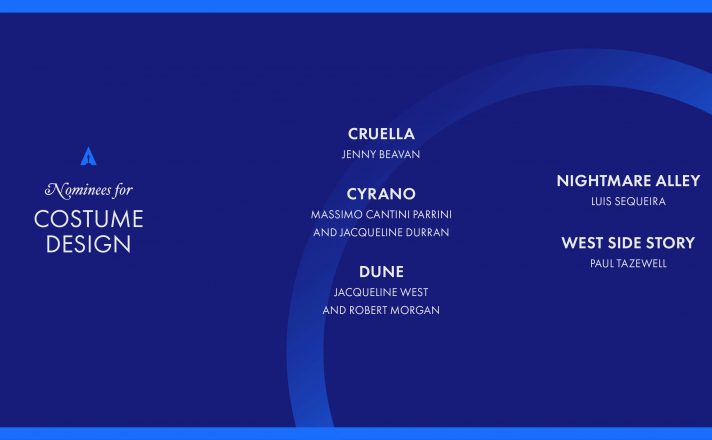 Nominees for
COSTUME DESIGN

CRUELLA
JENNY BEAVAN

CYRANO
MASSIMO CANTINI PARRINI AND JACQUELINE DURRAN

DUNE
JACQUELINE WEST AND ROBERT MORGAN

NIGHTMARE ALLEY
LUIS SEQUEIRA

WEST SIDE STORY
PAUL TAZEWELL